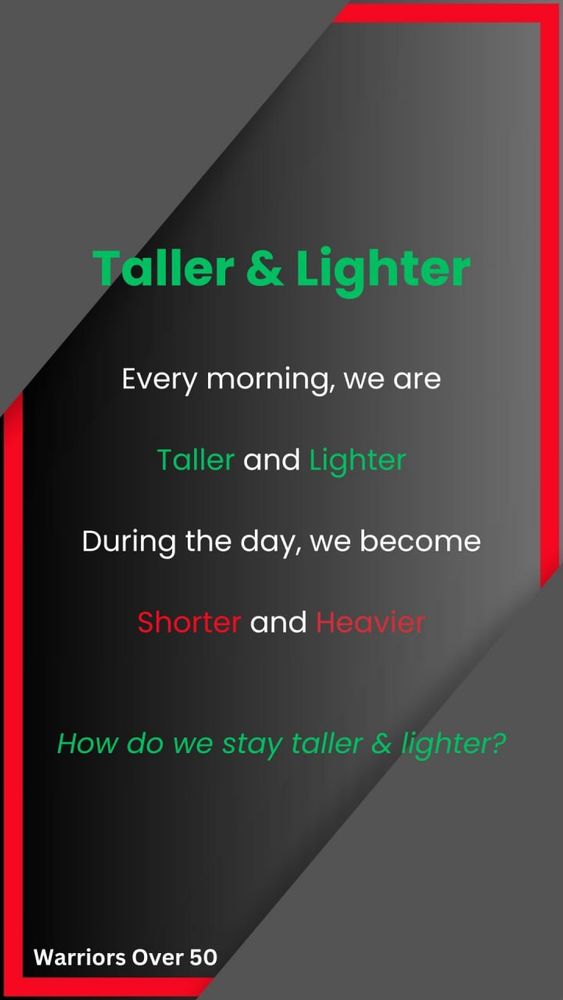 Taller & Lighter

Every morning, we are

Taller and Lighter

During the day, we become

Shorter and Heavier

How do we stay taller & lighter?

Warriors Over 50